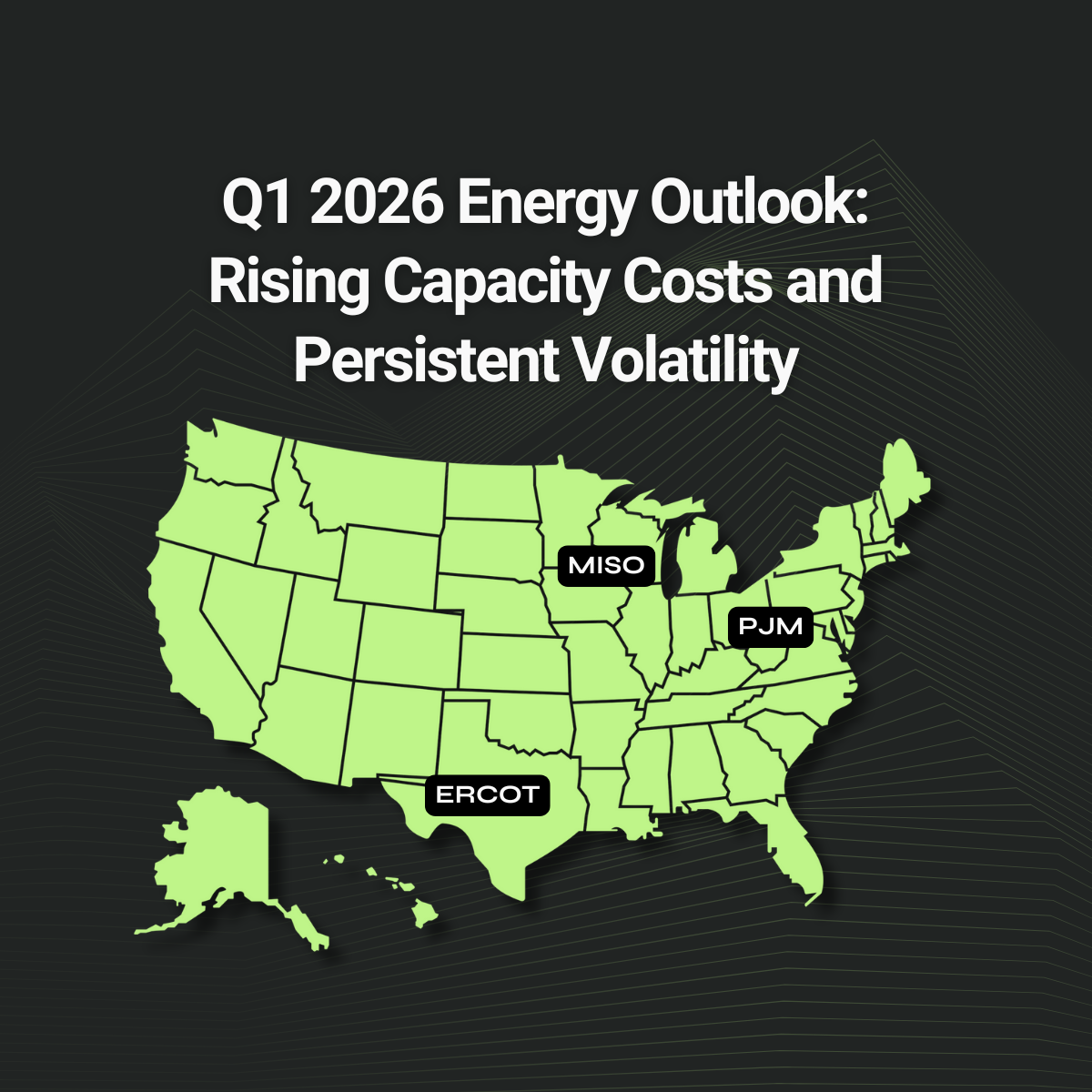 Q1 2026 Energy Outlook: Rising Capacity Costs and Persistent Volatility

MISO

PJM

ERCOT